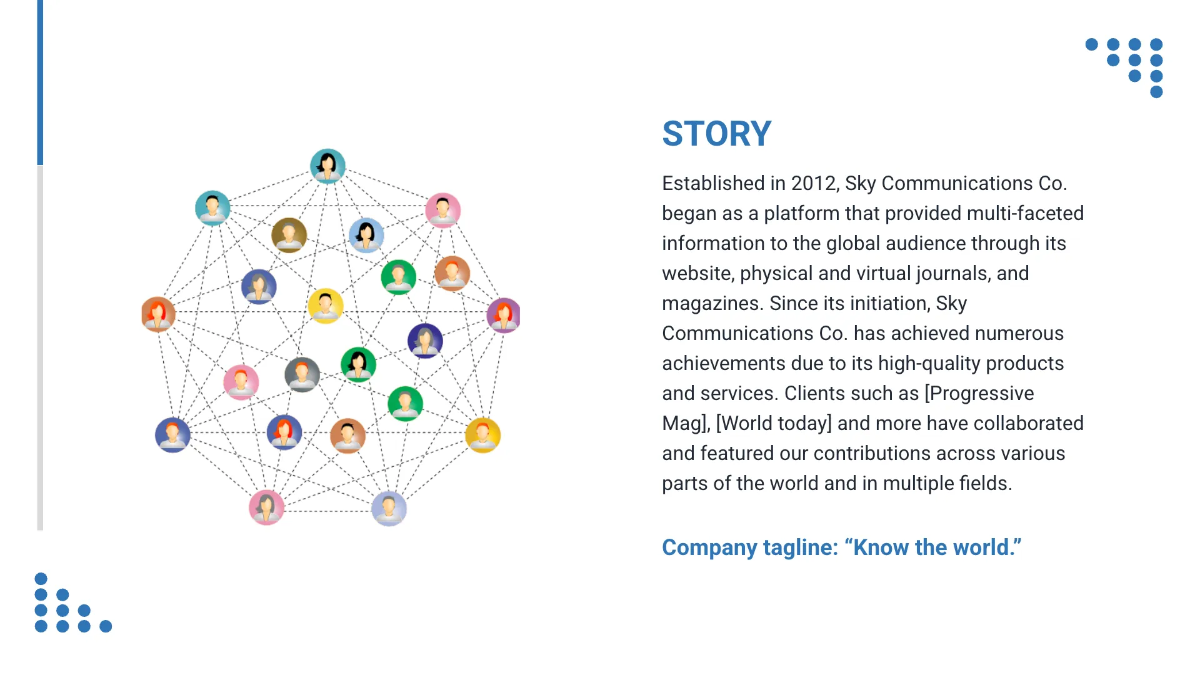 STORY

Established in 2012, Sky Communications Co. began as a platform that provided multi-faceted information to the global audience through its website, physical and virtual journals, and magazines. Since its initiation, Sky Communications Co. has achieved numerous achievements due to its high-quality products and services. Clients such as [Progressive Mag], [World today] and more have collaborated and featured our contributions across various parts of the world and in multiple fields.

Company tagline: “Know the world.”